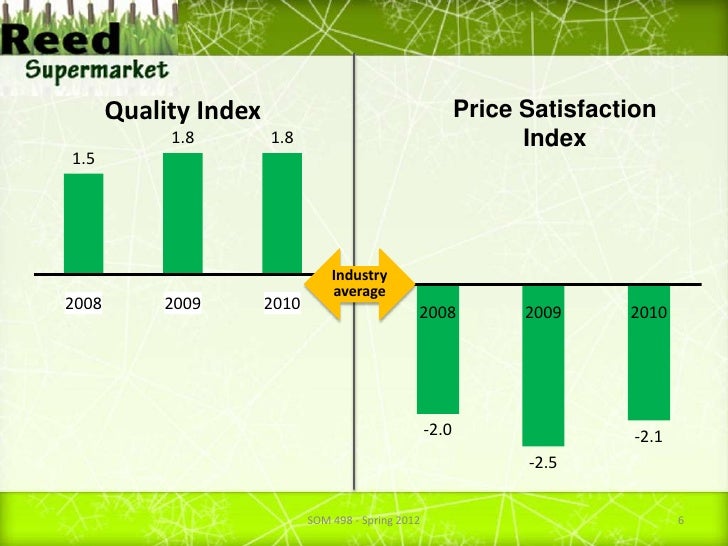 Reed
Supermarket

Quality Index

1.5
1.8
1.8

2008
2009
2010

Industry average

Price Satisfaction Index

2008
2009
2010

-2.0
-2.5
-2.1

SOM 498 - Spring 2012

6